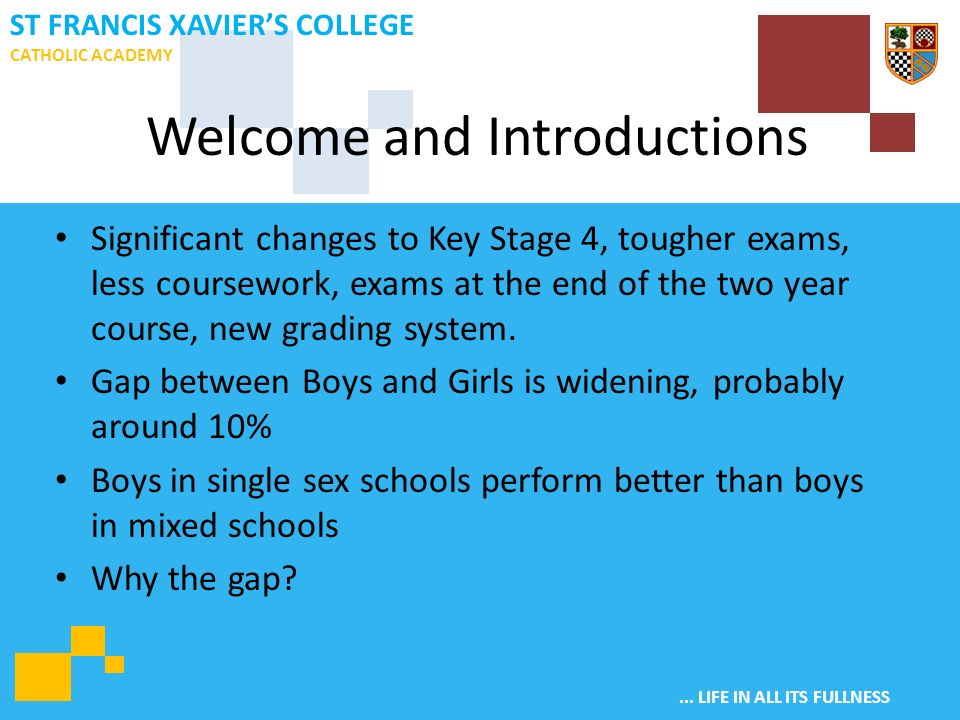 ST FRANCIS XAVIER'S COLLEGE
CATHOLIC ACADEMY

Welcome and Introductions

• Significant changes to Key Stage 4, tougher exams, less coursework, exams at the end of the two year course, new grading system.
• Gap between Boys and Girls is widening, probably around 10%
• Boys in single sex schools perform better than boys in mixed schools
• Why the gap?

... LIFE IN ALL ITS FULLNESS